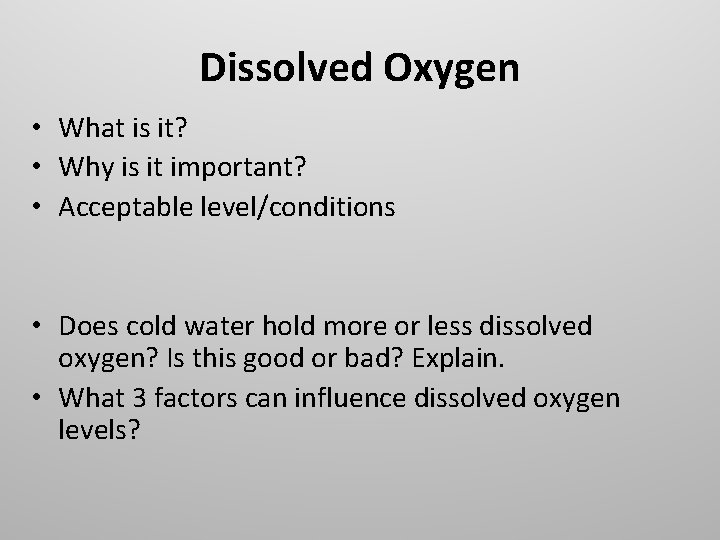 Dissolved Oxygen

• What is it?
• Why is it important?
• Acceptable level/conditions

• Does cold water hold more or less dissolved oxygen? Is this good or bad? Explain.
• What 3 factors can influence dissolved oxygen levels?